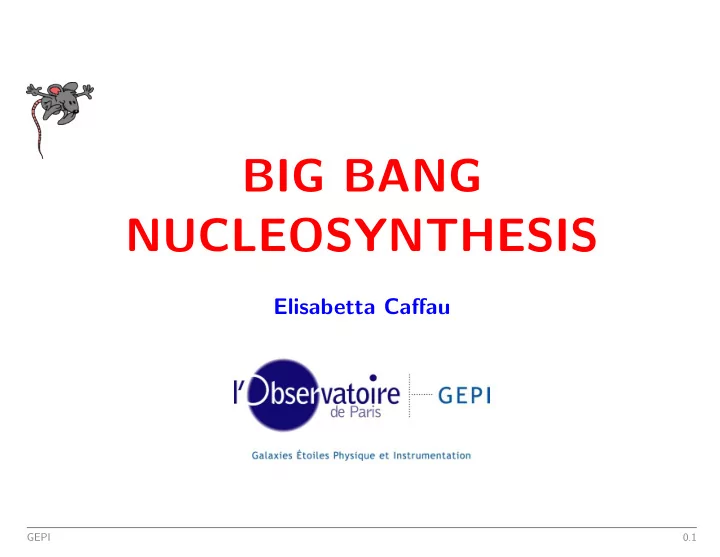 BIG BANG NUCLEOSYNTHESIS

Elisabetta Caffau

l'Observatoire de Paris

GEPI

Galaxies Étoiles Physique et Instrumentation

GEPI

0.1